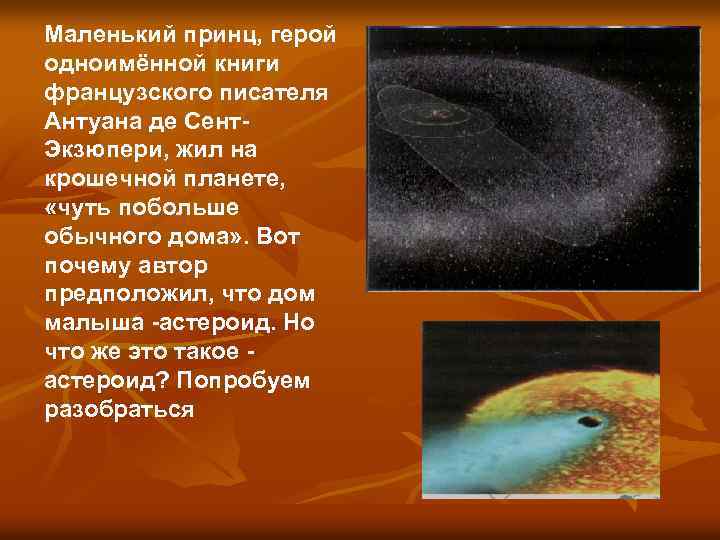 Маленький принц, герой одноимённой книги французского писателя Антуана де Сент-Экзюпери, жил на крошечной планете, «чуть побольше обычного дома». Вот почему автор предположил, что дом малыша -астероид. Но что же это такое - астероид? Попробуем разобраться